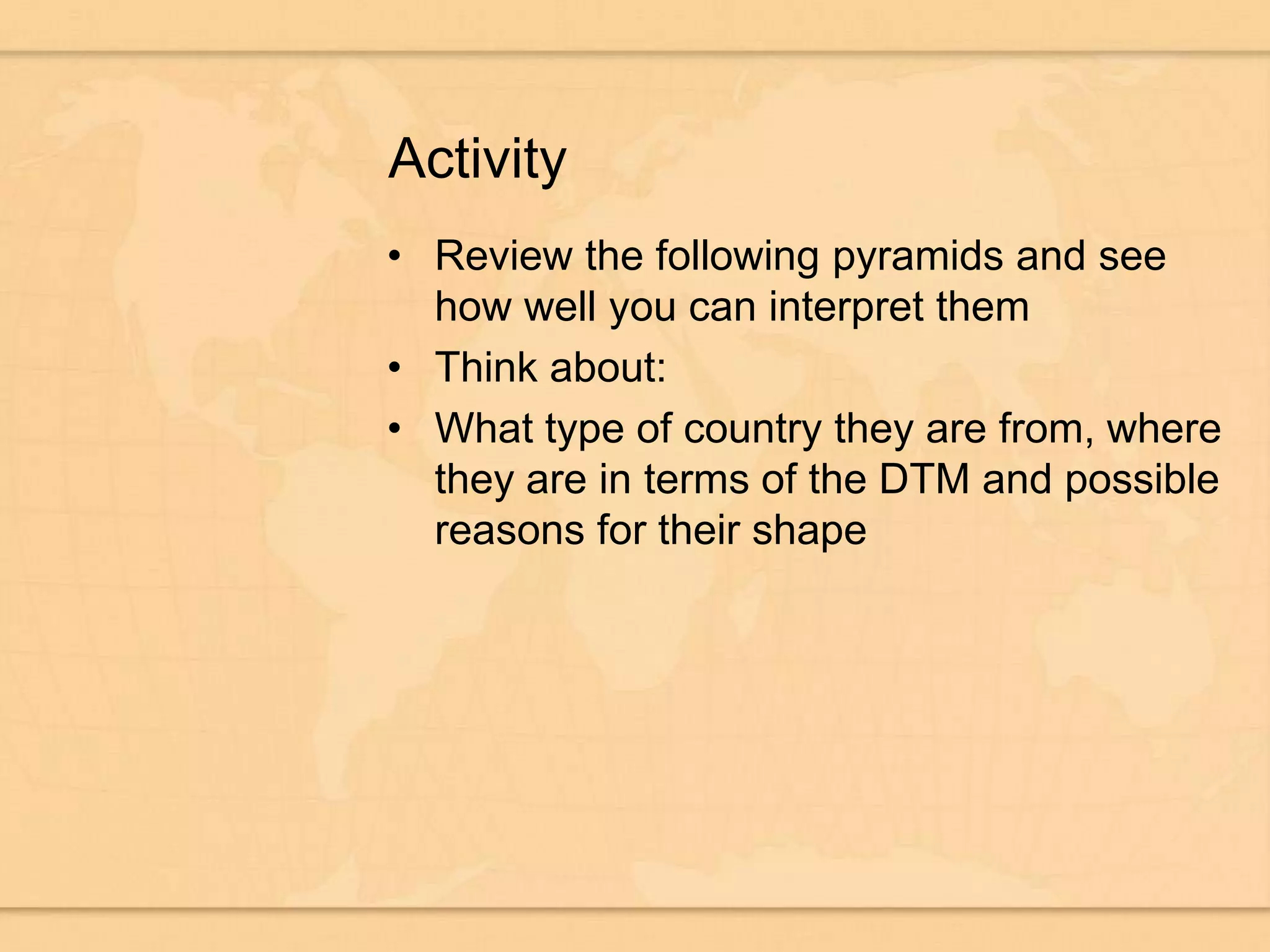 Activity

• Review the following pyramids and see how well you can interpret them
• Think about:
• What type of country they are from, where they are in terms of the DTM and possible reasons for their shape